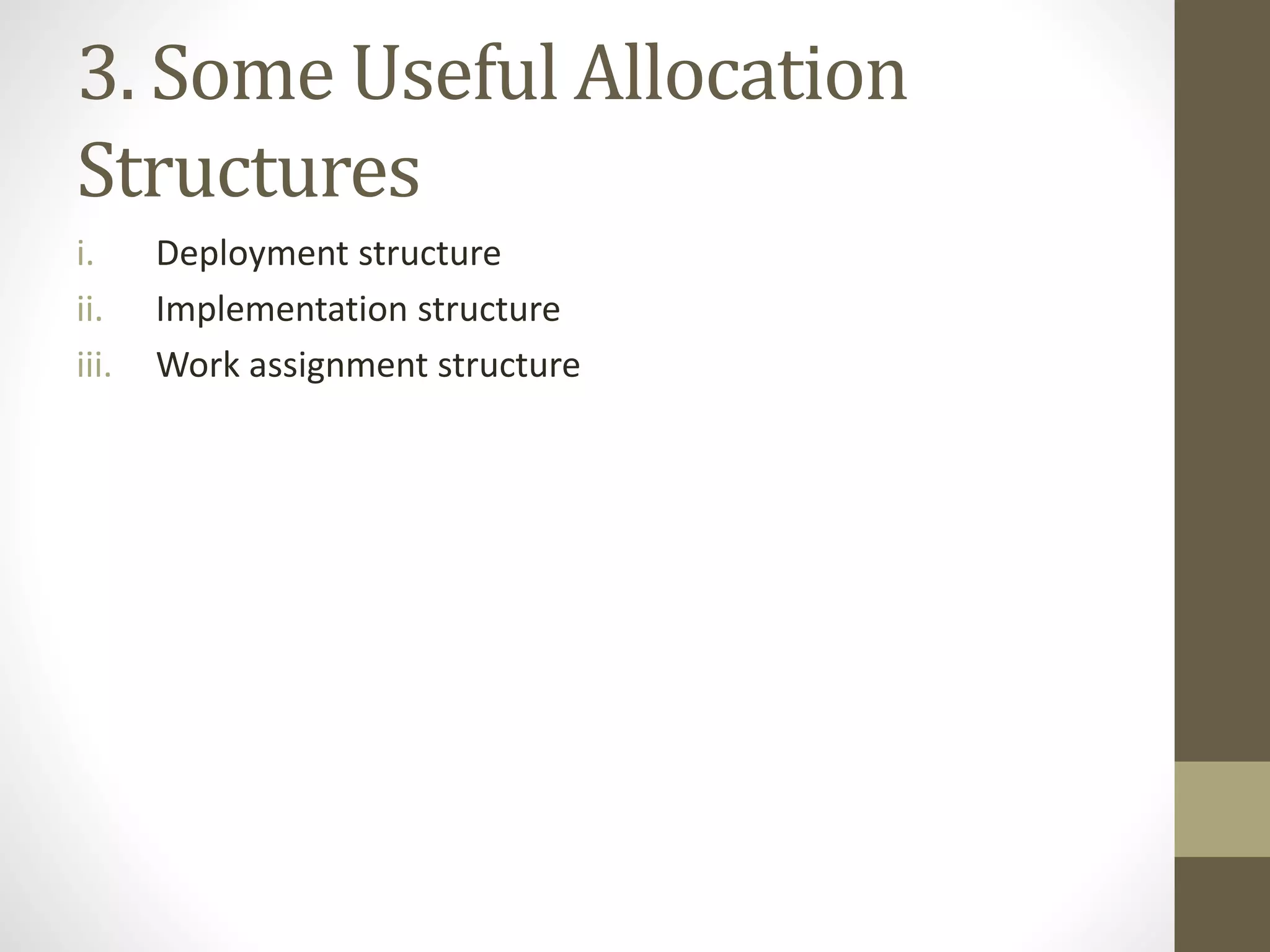 3. Some Useful Allocation Structures

i. Deployment structure

ii. Implementation structure

iii. Work assignment structure